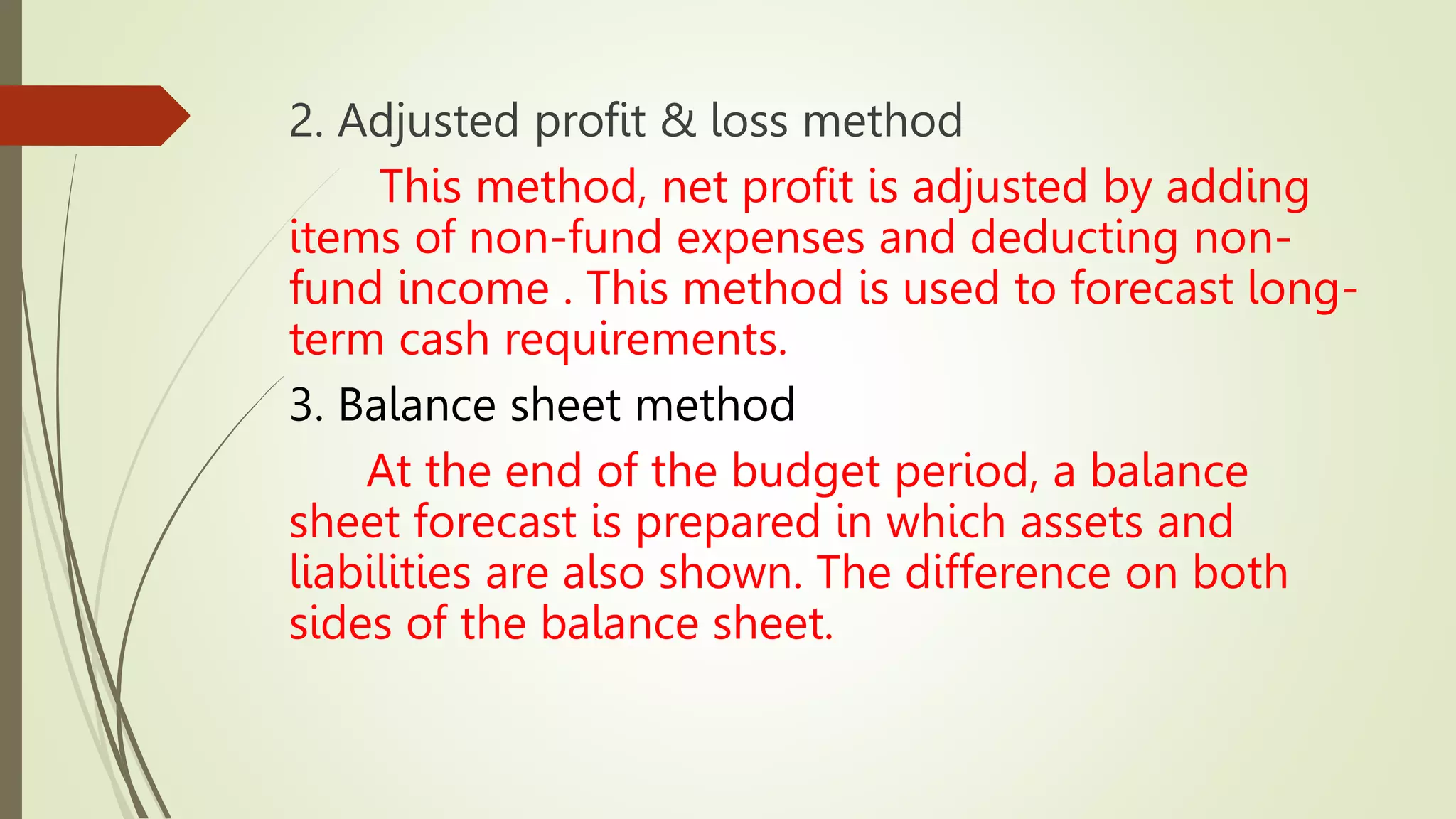 2. Adjusted profit & loss method

This method, net profit is adjusted by adding items of non-fund expenses and deducting non-fund income . This method is used to forecast long-term cash requirements.

3. Balance sheet method

At the end of the budget period, a balance sheet forecast is prepared in which assets and liabilities are also shown. The difference on both sides of the balance sheet.